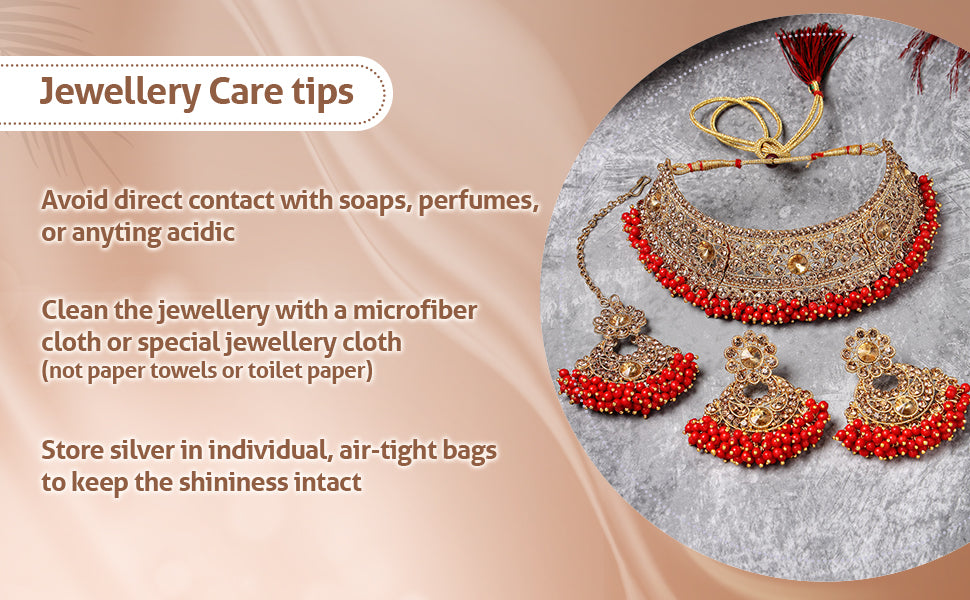 Jewellery Care tips

Avoid direct contact with soaps, perfumes, or anyting acidic

Clean the jewellery with a microfiber cloth or special jewellery cloth
(not paper towels or toilet paper)

Store silver in individual, air-tight bags to keep the shininess intact